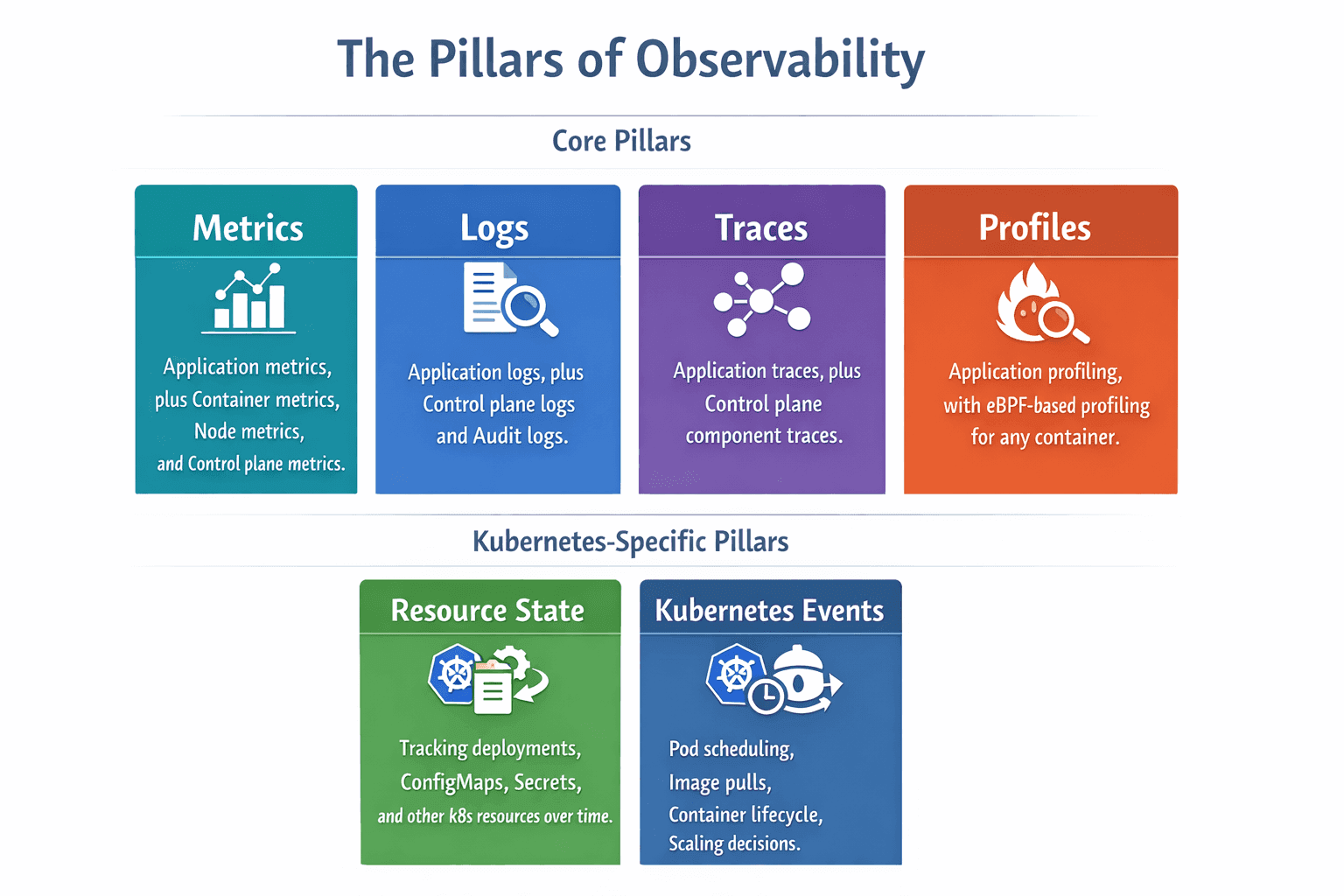 The Pillars of Observability

Core Pillars

Metrics

Application metrics, plus Container metrics, Node metrics, and Control plane metrics.

Logs

Application logs, plus Control plane logs and Audit logs.

Traces

Application traces, plus Control plane component traces.

Profiles

Application profiling, with eBPF-based profiling for any container.

Kubernetes-Specific Pillars

Resource State

Tracking deployments, ConfigMaps, Secrets, and other k8s resources over time.

Kubernetes Events

Pod scheduling, Image pulls, Container lifecycle, Scaling decisions.